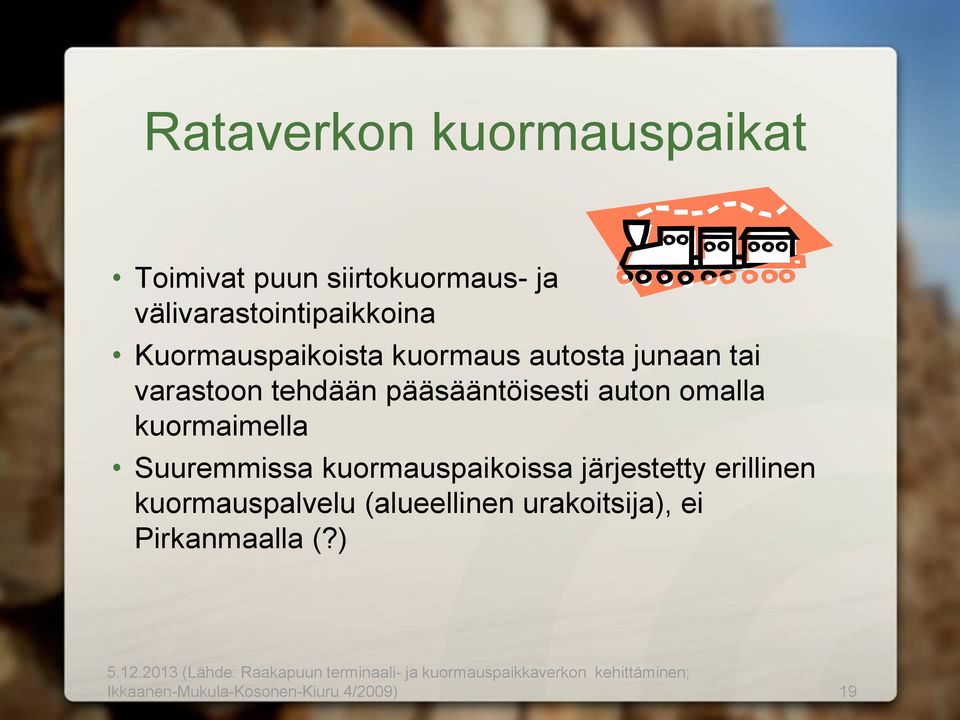 Rataverkon kuormauspaikat

• Toimivat puun siirtokuormaus- ja välivarastointipaikkoina
• Kuormauspaikoista kuormaus autosta junaan tai varastoon tehdään pääsääntöisesti auton omalla kuormaimella
• Suuremmissa kuormauspaikoissa järjestetty erillinen kuormauspalvelu (alueellinen urakoitsija), ei Pirkanmaalla (?)

5.12.2013 (Lähde: Raakapuun terminaali- ja kuormauspaikkaverkon kehittäminen; Ikkaanen-Mukula-Kosonen-Kiuru 4/2009)

19